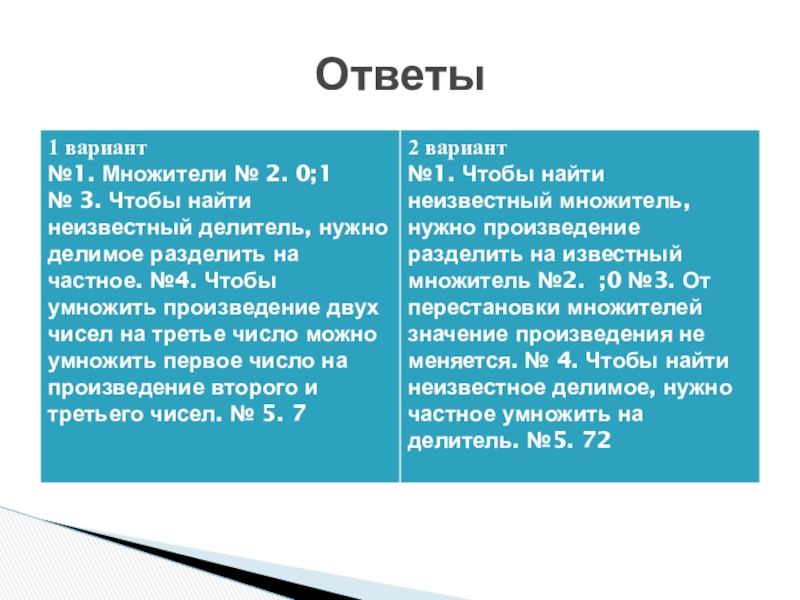 Ответы

| 1 вариант №1. Множители № 2. 0;1 № 3. Чтобы найти неизвестный делитель, нужно делимое разделить на частное. №4. Чтобы умножить произведение двух чисел на третье число можно умножить первое число на произведение второго и третьего чисел. № 5. 7 | 2 вариант №1. Чтобы найти неизвестный множитель, нужно произведение разделить на известный множитель №2. ;0 №3. От перестановки множителей значение произведения не меняется. № 4. Чтобы найти неизвестное делимое, нужно частное умножить на делитель. №5. 72 |
|---|---|